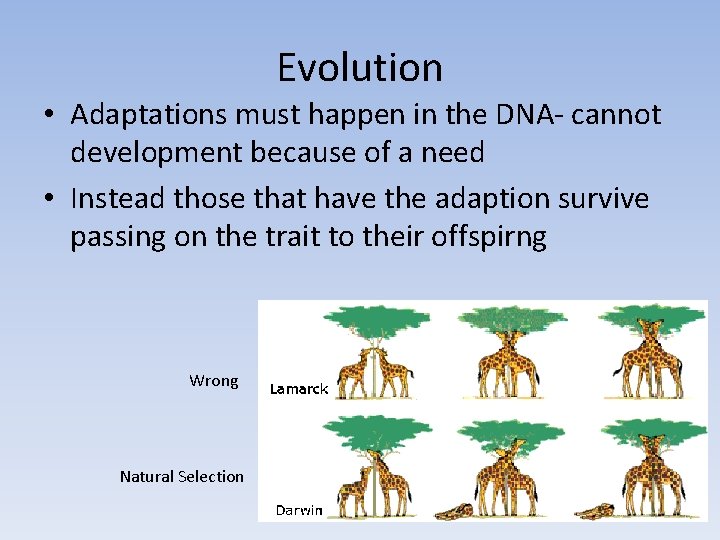 Evolution

• Adaptations must happen in the DNA- cannot development because of a need

• Instead those that have the adaption survive passing on the trait to their offspirng

Wrong

Lamarck

Natural Selection

Darwin